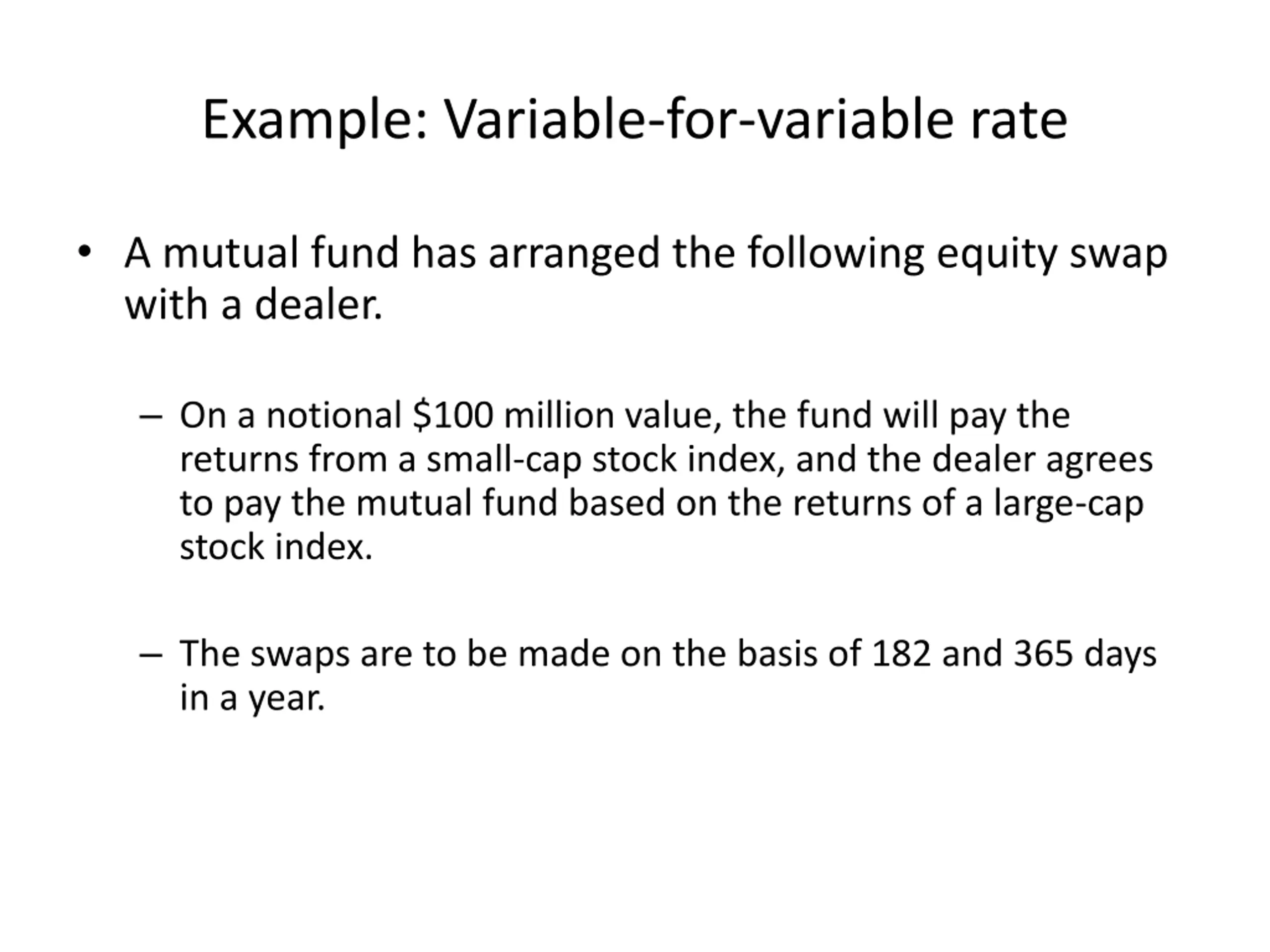 Example: Variable-for-variable rate

• A mutual fund has arranged the following equity swap with a dealer.

– On a notional \$100 million value, the fund will pay the returns from a small-cap stock index, and the dealer agrees to pay the mutual fund based on the returns of a large-cap stock index.

– The swaps are to be made on the basis of 182 and 365 days in a year.